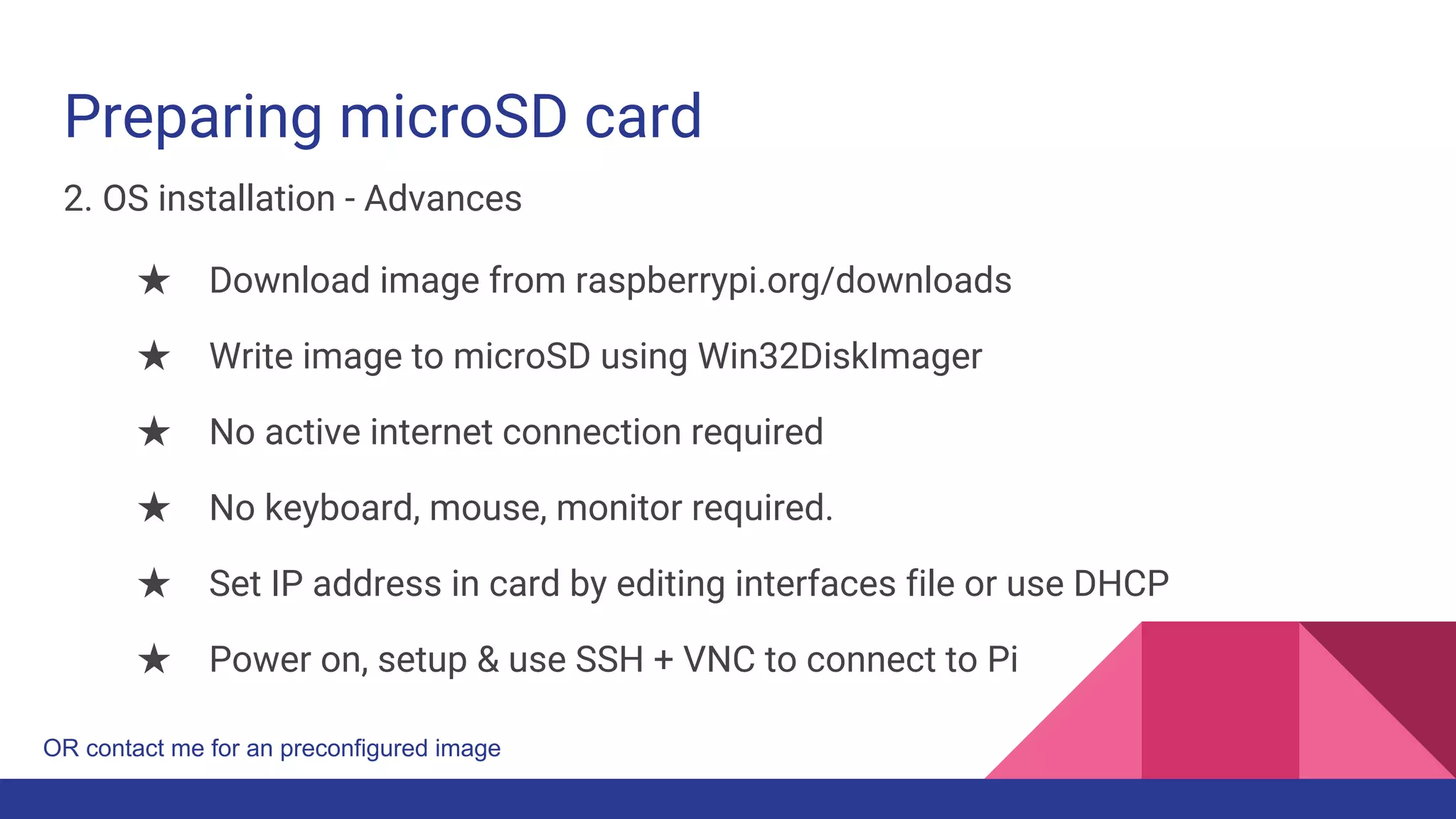 Preparing microSD card

2. OS installation - Advances

★ Download image from raspberrypi.org/downloads

★ Write image to microSD using Win32DiskImager

★ No active internet connection required

★ No keyboard, mouse, monitor required.

★ Set IP address in card by editing interfaces file or use DHCP

★ Power on, setup & use SSH + VNC to connect to Pi

OR contact me for an preconfigured image